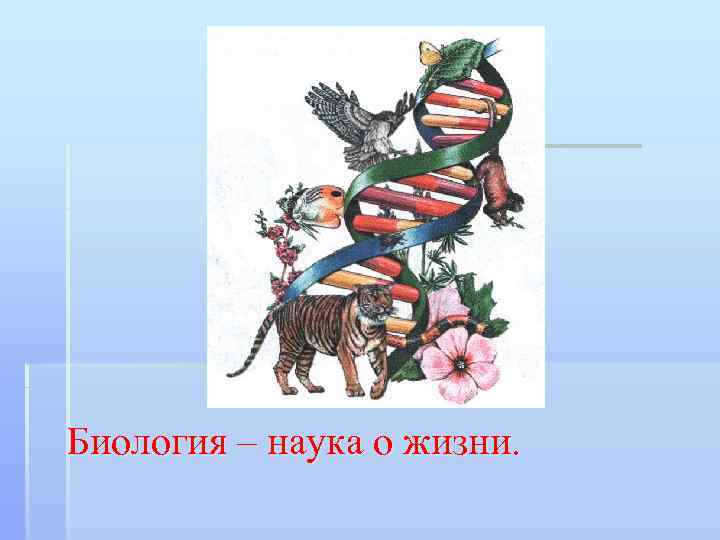 Биология – наука о жизни.